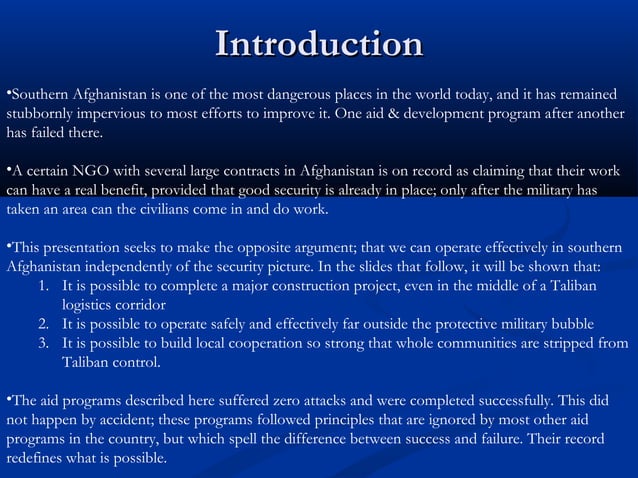 Introduction

•Southern Afghanistan is one of the most dangerous places in the world today, and it has remained stubbornly impervious to most efforts to improve it. One aid & development program after another has failed there.

•A certain NGO with several large contracts in Afghanistan is on record as claiming that their work can have a real benefit, provided that good security is already in place; only after the military has taken an area can the civilians come in and do work.

•This presentation seeks to make the opposite argument; that we can operate effectively in southern Afghanistan independently of the security picture. In the slides that follow, it will be shown that:
1. It is possible to complete a major construction project, even in the middle of a Taliban logistics corridor
2. It is possible to operate safely and effectively far outside the protective military bubble
3. It is possible to build local cooperation so strong that whole communities are stripped from Taliban control.

•The aid programs described here suffered zero attacks and were completed successfully. This did not happen by accident; these programs followed principles that are ignored by most other aid programs in the country, but which spell the difference between success and failure. Their record redefines what is possible.